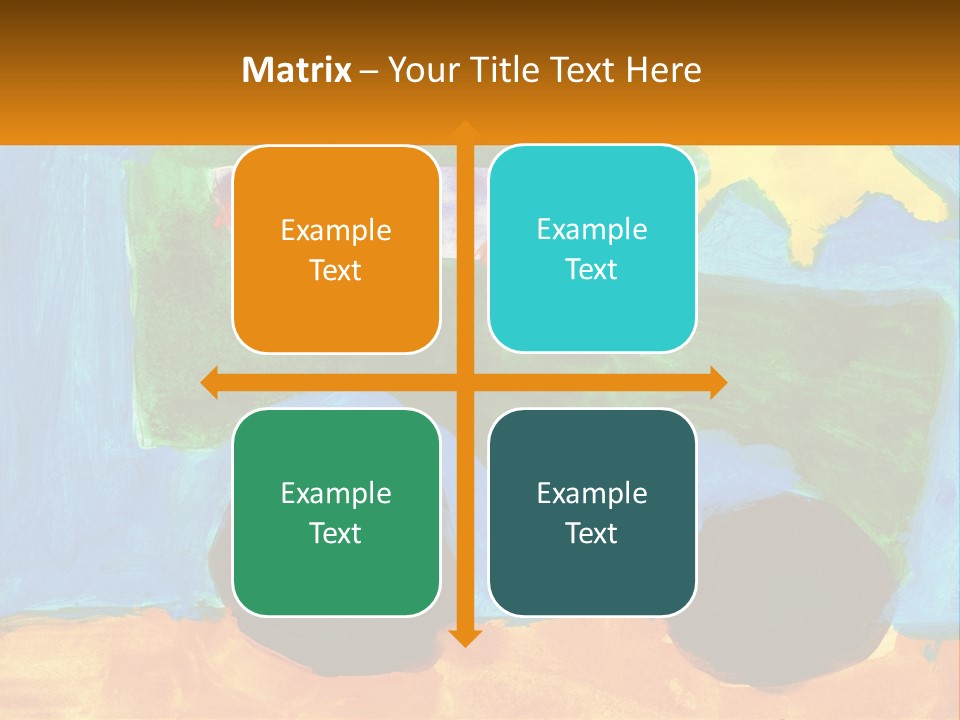 Matrix – Your Title Text Here

Example Text

Example Text

Example Text

Example Text